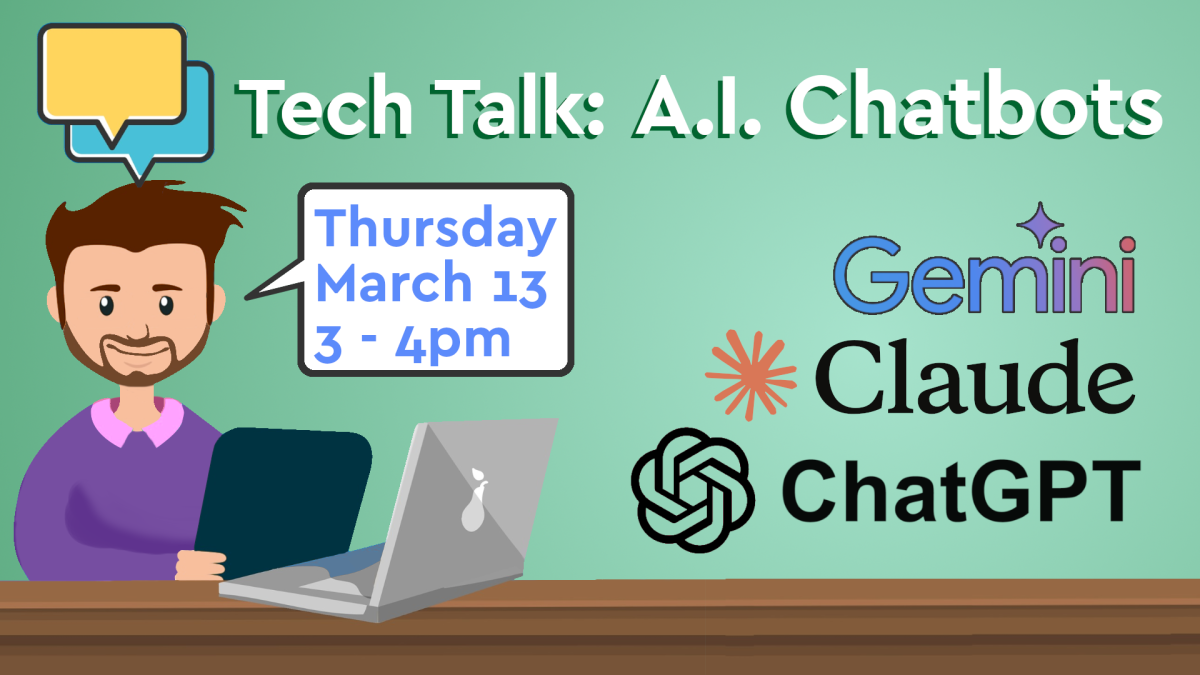 Tech Talk: A.I. Chatbots

Thursday
March 13
3 - 4pm

Gemini
Claude
ChatGPT